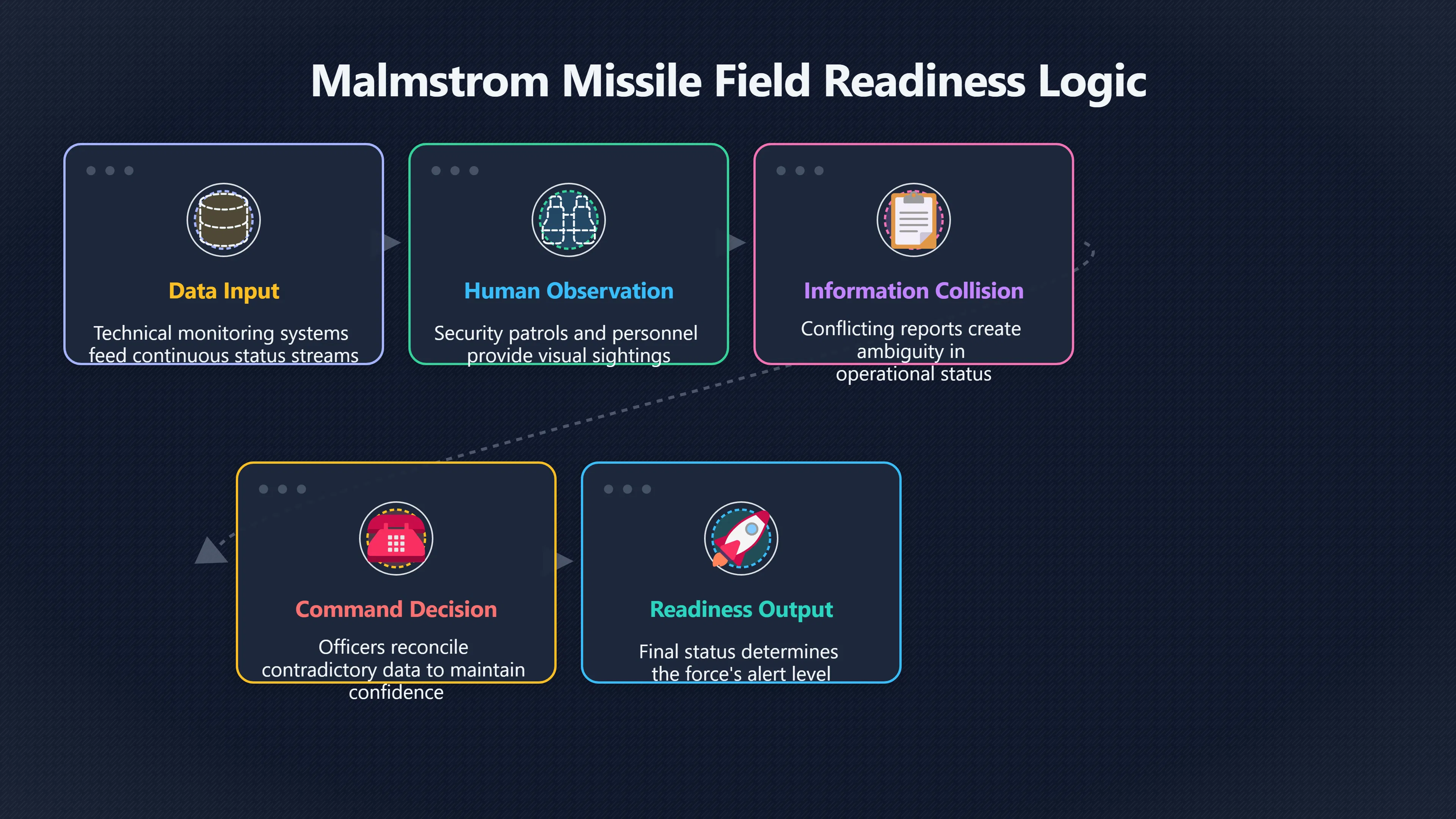 Malmstrom Missile Field Readiness Logic

Data Input

Technical monitoring systems feed continuous status streams

Human Observation

Security patrols and personnel provide visual sightings

Information Collision

Conflicting reports create ambiguity in operational status

Command Decision

Officers reconcile contradictory data to maintain confidence

Readiness Output

Final status determines the force's alert level